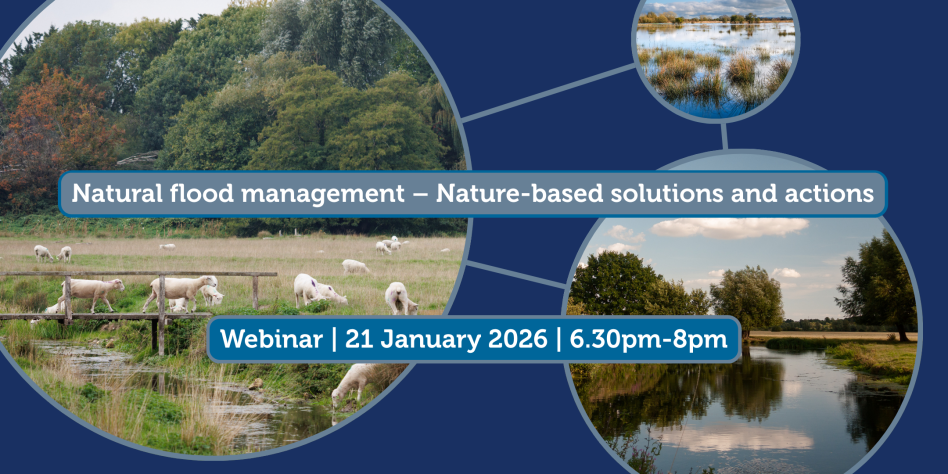 Natural flood management – Nature-based solutions and actions

Webinar | 21 January 2026 | 6.30pm-8pm